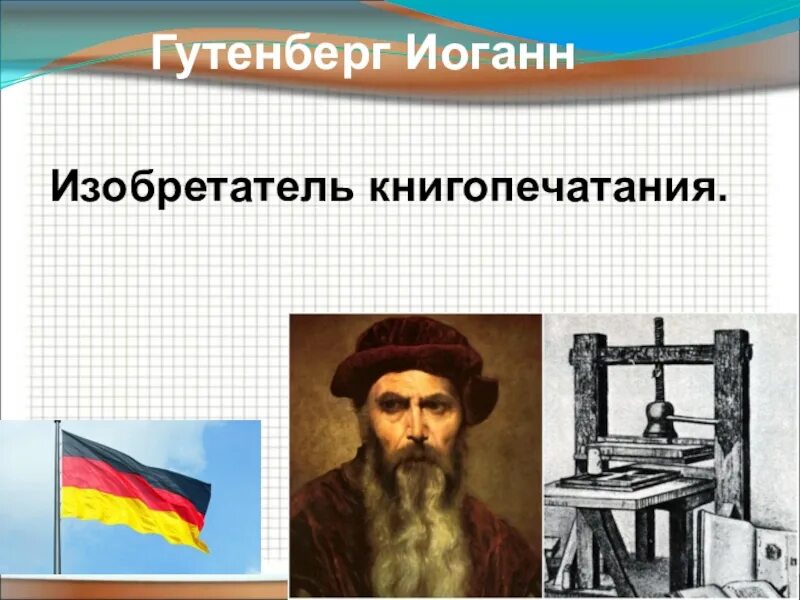 Гутенберг Иоганн

Изобретатель книгопечатания.